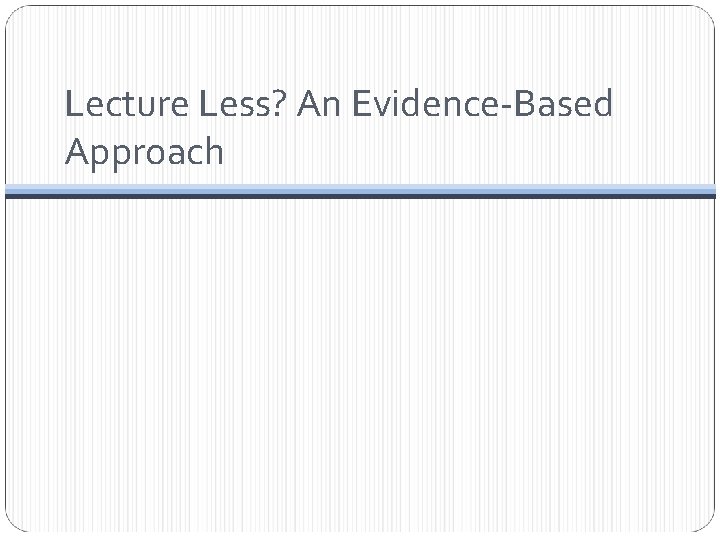 Lecture Less? An Evidence-Based Approach